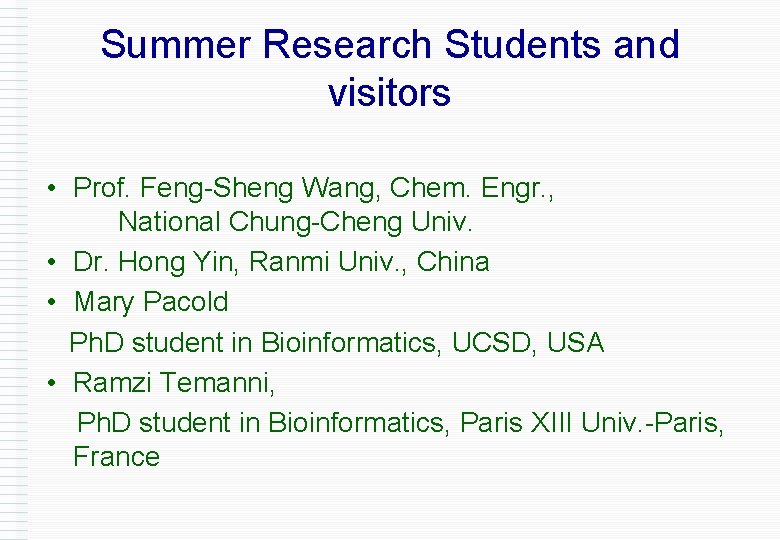 Summer Research Students and visitors

• Prof. Feng-Sheng Wang, Chem. Engr., National Chung-Cheng Univ.
• Dr. Hong Yin, Ranmi Univ., China
• Mary Pacold
PhD student in Bioinformatics, UCSD, USA
• Ramzi Temanni,
PhD student in Bioinformatics, Paris XIII Univ.-Paris, France